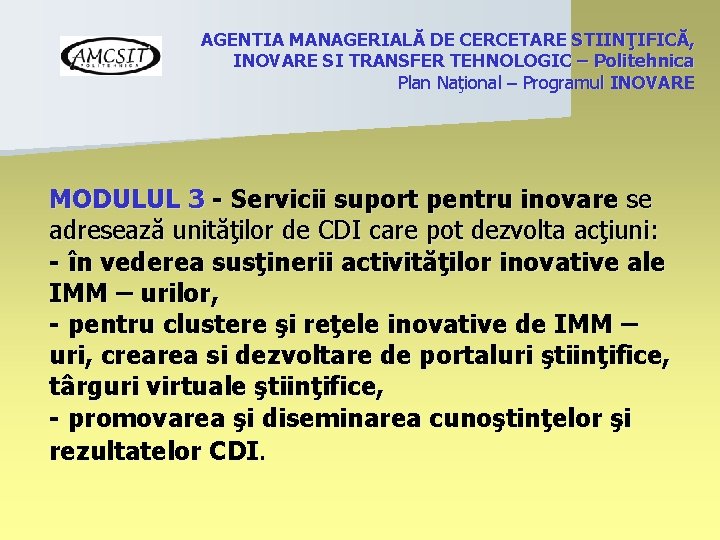 AMCSIT
POLITEHNICA

AGENTIA MANAGERIALĂ DE CERCETARE STIINŢIFICĂ, INOVARE SI TRANSFER TEHNOLOGIC – Politehnica
Plan Naţional – Programul INOVARE

MODULUL 3 - Servicii suport pentru inovare se adresează unităţilor de CDI care pot dezvolta acţiuni:
- în vederea susţinerii activităţilor inovative ale IMM – urilor,
- pentru clustere şi reţele inovative de IMM – uri, crearea si dezvoltare de portaluri ştiinţifice, târguri virtuale ştiinţifice,
- promovarea şi diseminarea cunoştinţelor şi rezultatelor CDI.